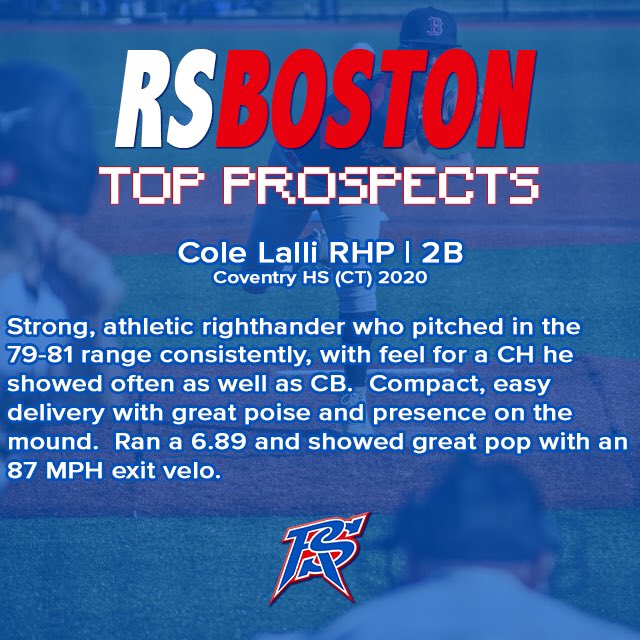 RSBOSTON
TOP PROSPECTS

Cole Lalli RHP | 2B
Coventry HS (CT) 2020

Strong, athletic righthander who pitched in the 79-81 range consistently, with feel for a CH he showed often as well as CB. Compact, easy delivery with great poise and presence on the mound. Ran a 6.89 and showed great pop with an 87 MPH exit velo.

RS